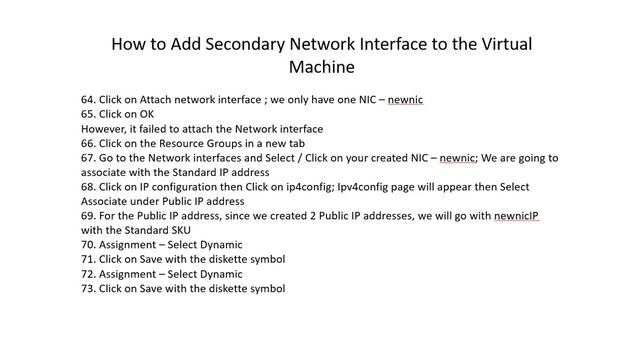 How to Add Secondary Network Interface to the Virtual Machine

64. Click on Attach network interface ; we only have one NIC – newnic
65. Click on OK
However, it failed to attach the Network interface
66. Click on the Resource Groups in a new tab
67. Go to the Network interfaces and Select / Click on your created NIC – newnic; We are going to associate with the Standard IP address
68. Click on IP configuration then Click on ip4config; Ipv4config page will appear then Select Associate under Public IP address
69. For the Public IP address, since we created 2 Public IP addresses, we will go with newnicIP with the Standard SKU
70. Assignment – Select Dynamic
71. Click on Save with the diskette symbol
72. Assignment – Select Dynamic
73. Click on Save with the diskette symbol